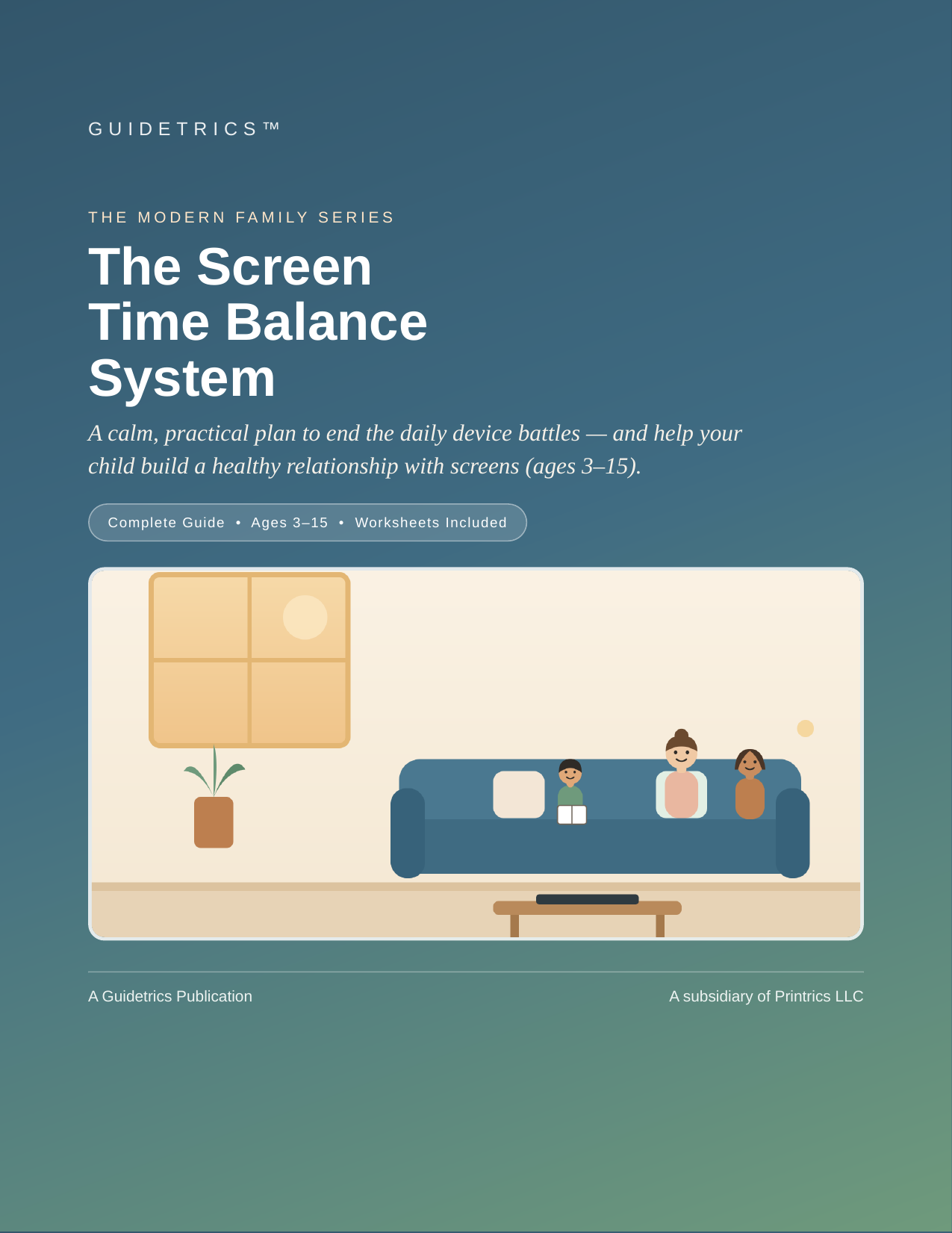 GUIDETRICS™

THE MODERN FAMILY SERIES

The Screen Time Balance System

A calm, practical plan to end the daily device battles — and help your child build a healthy relationship with screens (ages 3–15).

Complete Guide • Ages 3–15 • Worksheets Included

A Guidetrics Publication

A subsidiary of Printrics LLC